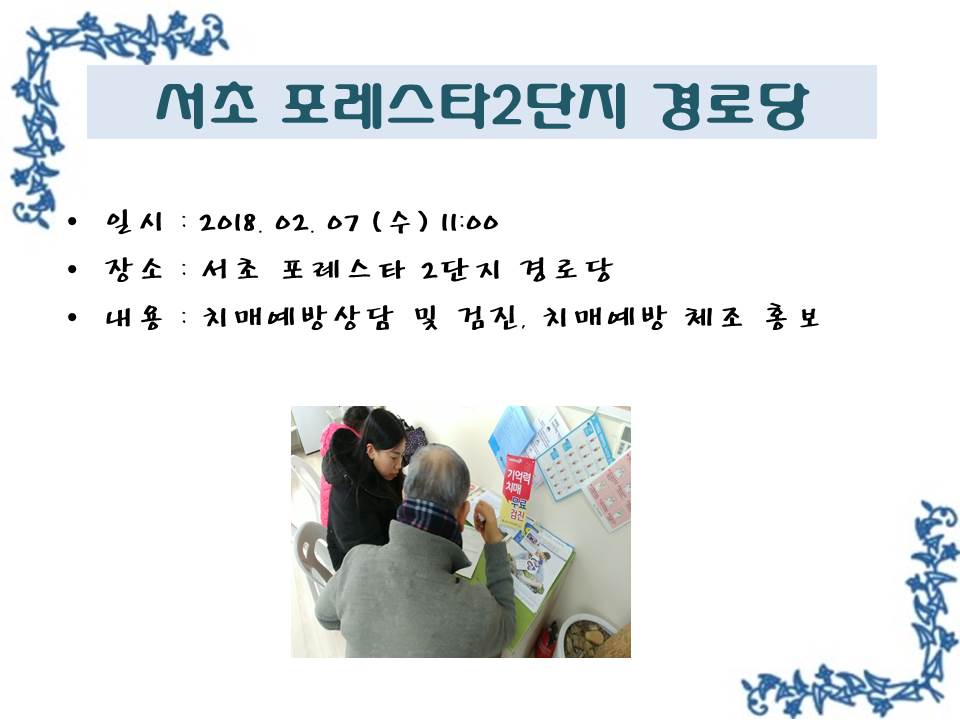 서초 포레스타2단지 경로당

• 일시 : 2018. 02. 07 (수) 11:00
• 장소 : 서초 포레스타 2단지 경로당
• 내용 : 치매예방상담 및 검진, 치매예방 체조 홍보

기억력 치매 무료 검진